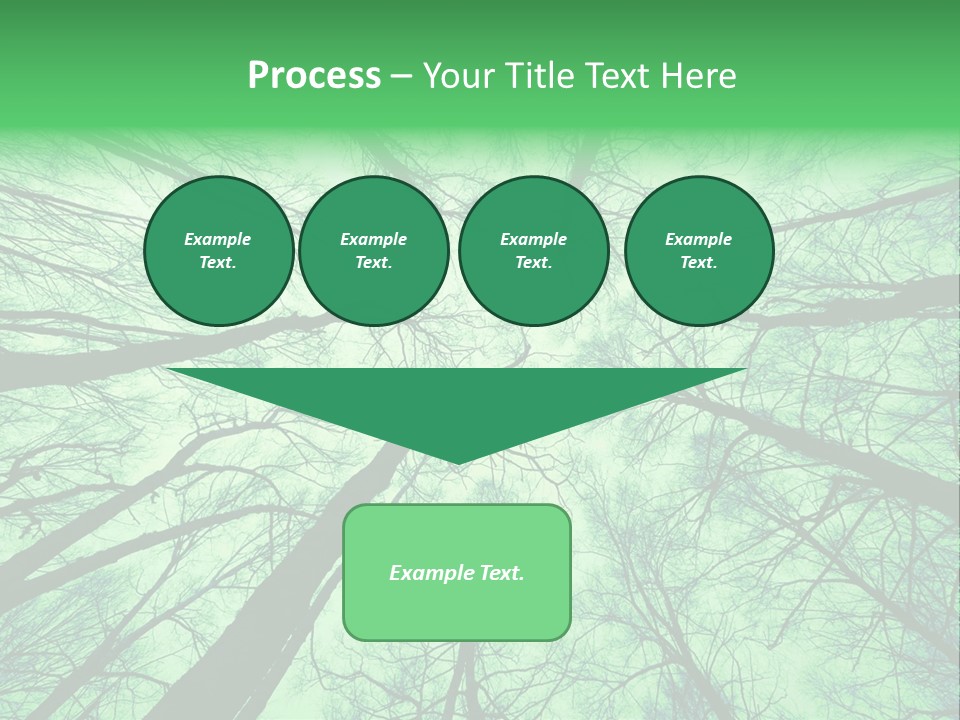 Process – Your Title Text Here

Example Text.

Example Text.

Example Text.

Example Text.

Example Text.